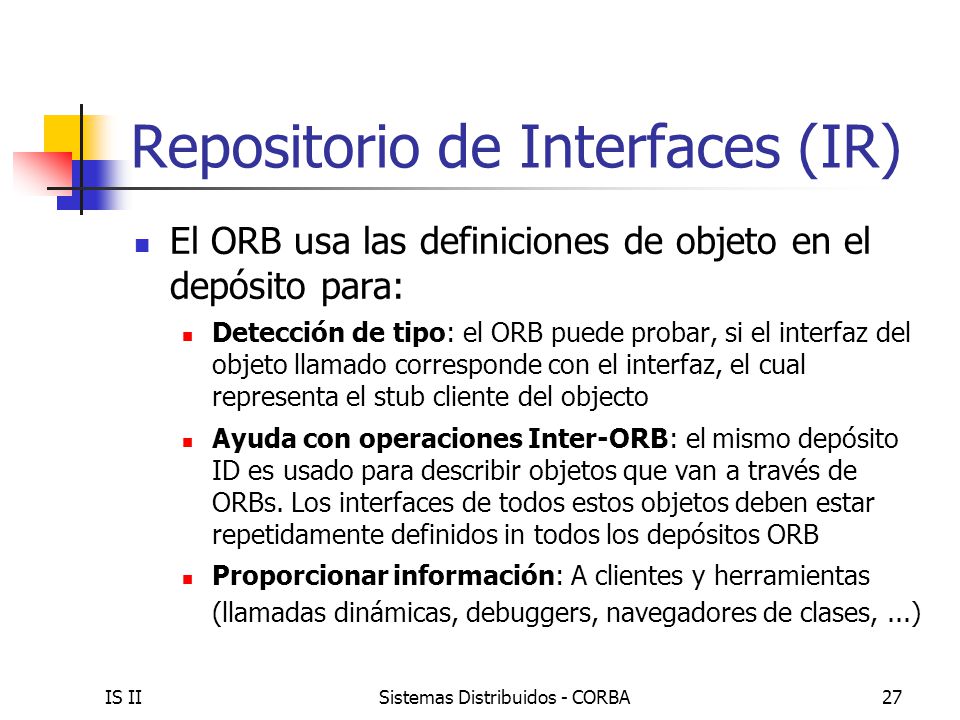 Repositorio de Interfaces (IR)

El ORB usa las definiciones de objeto en el depósito para:

Detección de tipo: el ORB puede probar, si el interfaz del objeto llamado corresponde con el interfaz, el cual representa el stub cliente del objecto

Ayuda con operaciones Inter-ORB: el mismo depósito ID es usado para describir objetos que van a través de ORBs. Los interfaces de todos estos objetos deben estar repetidamente definidos in todos los depósitos ORB

Proporcionar información: A clientes y herramientas (llamadas dinámicas, debuggers, navegadores de clases, ...)

IS II

Sistemas Distribuidos - CORBA

27